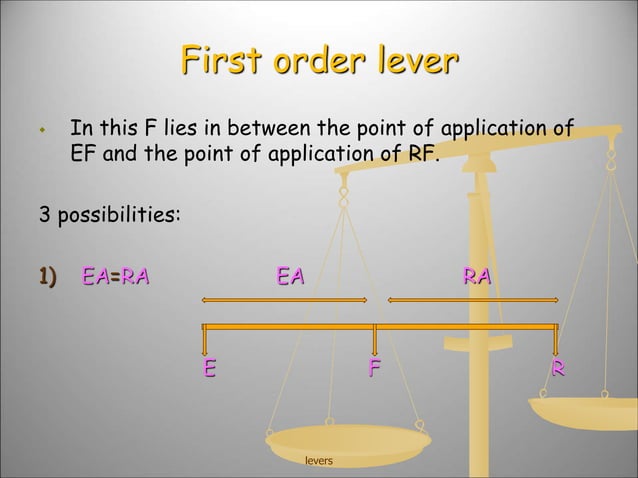 First order lever

In this F lies in between the point of application of EF and the point of application of RF.

3 possibilities:

1) EA=RA

EA

RA

E

F

R

levers